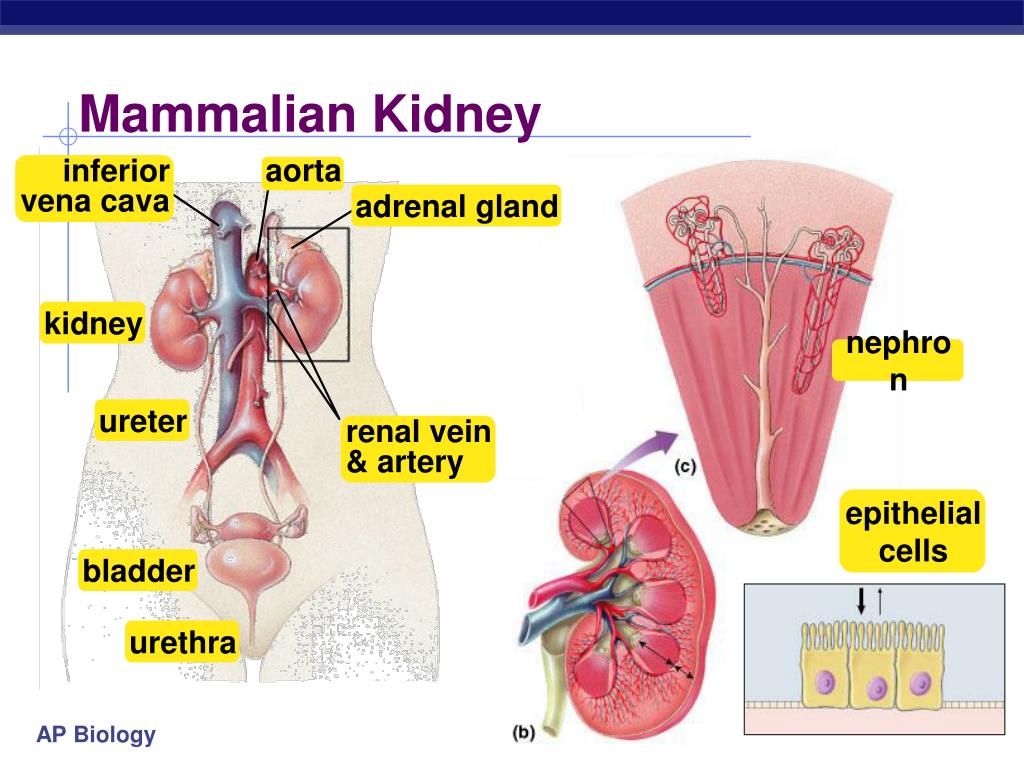 Mammalian Kidney

inferior vena cava

aorta

adrenal gland

kidney

ureter

renal vein & artery

bladder

urethra

nephro n

(c)

epithelial cells

(b)

AP Biology